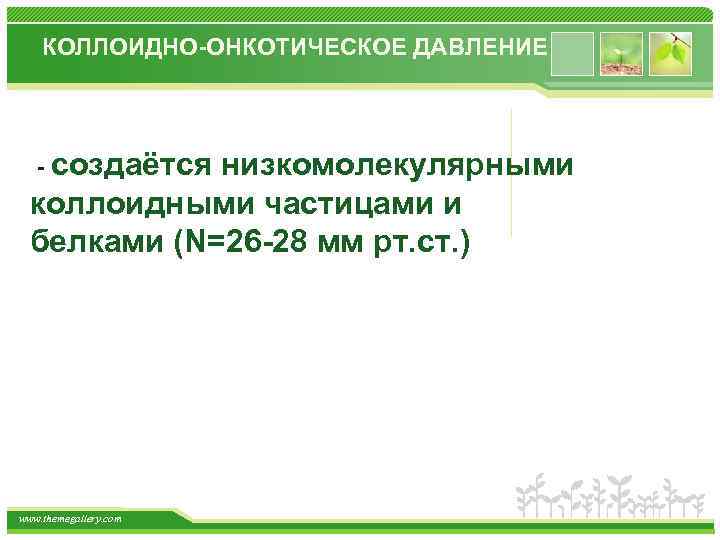 КОЛЛОИДНО-ОНКОТИЧЕСКОЕ ДАВЛЕНИЕ

- создаётся низкомолекулярными коллоидными частицами и белками (N=26-28 мм рт.ст.)

www.themegallery.com